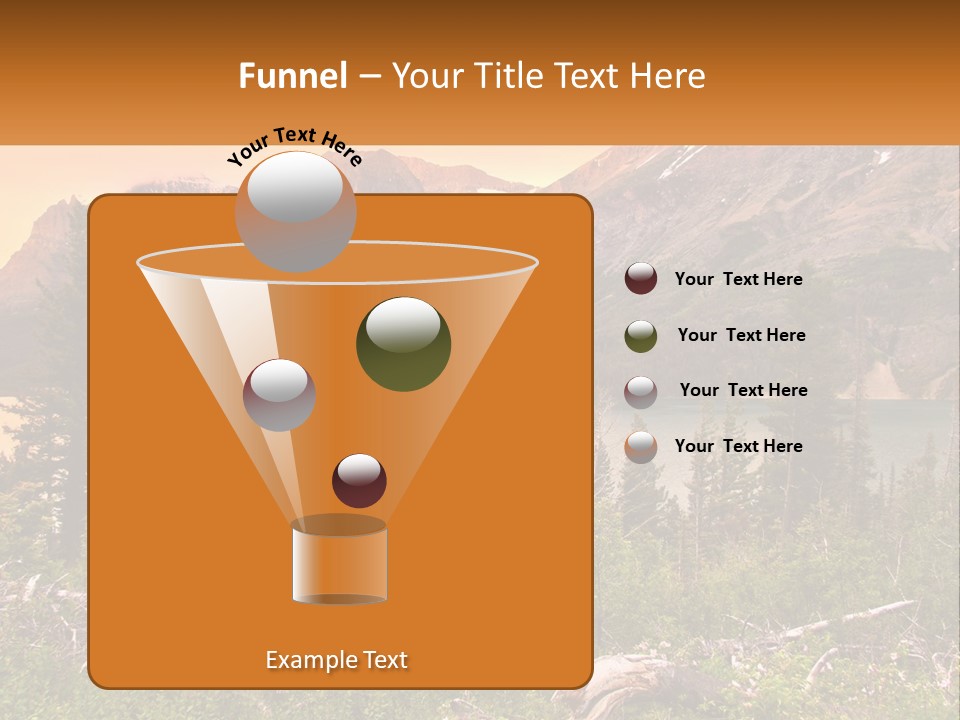 Funnel – Your Title Text Here

Your Text Here

Your Text Here

Your Text Here

Your Text Here

Your Text Here

Example Text